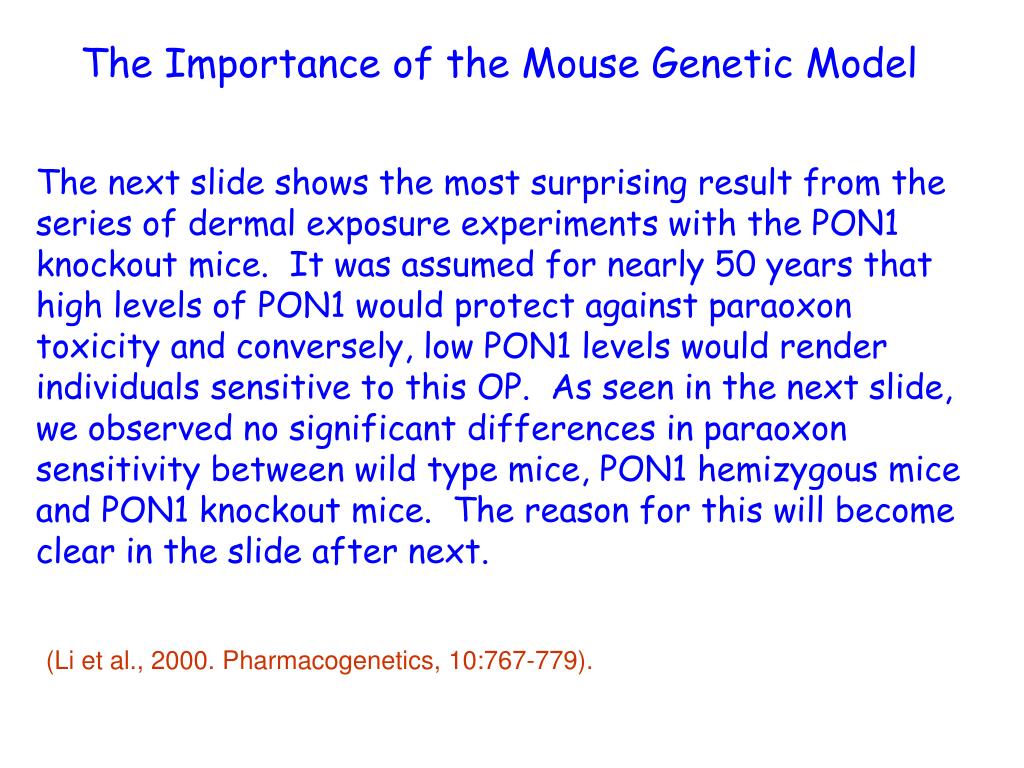 The Importance of the Mouse Genetic Model

The next slide shows the most surprising result from the series of dermal exposure experiments with the PON1 knockout mice. It was assumed for nearly 50 years that high levels of PON1 would protect against paraoxon toxicity and conversely, low PON1 levels would render individuals sensitive to this OP. As seen in the next slide, we observed no significant differences in paraoxon sensitivity between wild type mice, PON1 hemizygous mice and PON1 knockout mice. The reason for this will become clear in the slide after next.

(Li et al., 2000. Pharmacogenetics, 10:767-779).